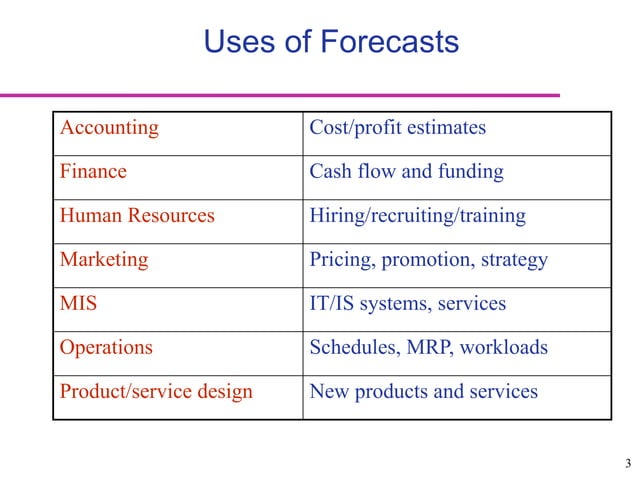 Uses of Forecasts

| Accounting | Cost/profit estimates |
|---|---|
| Finance | Cash flow and funding |
| Human Resources | Hiring/recruiting/training |
| Marketing | Pricing, promotion, strategy |
| MIS | IT/IS systems, services |
| Operations | Schedules, MRP, workloads |
| Product/service design | New products and services |

3